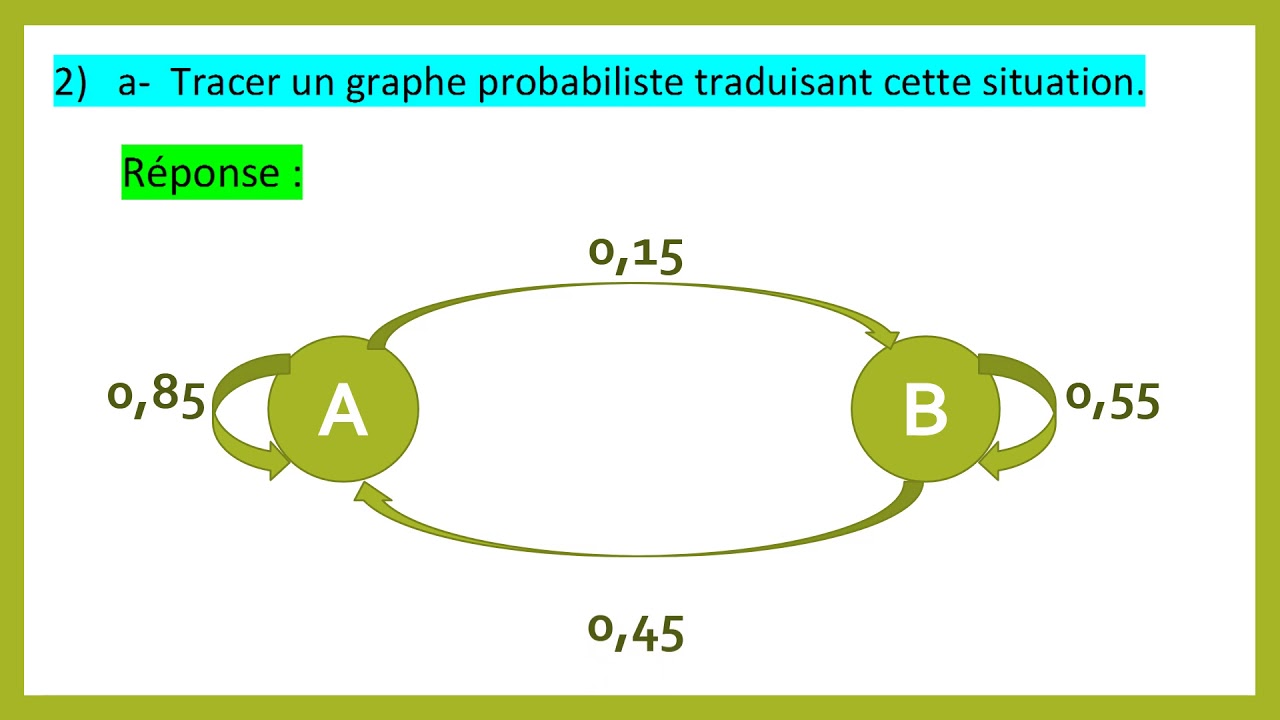 2) a- Tracer un graphe probabiliste traduisant cette situation.

Réponse :

0,15

0,85

A

B

0,55

0,45